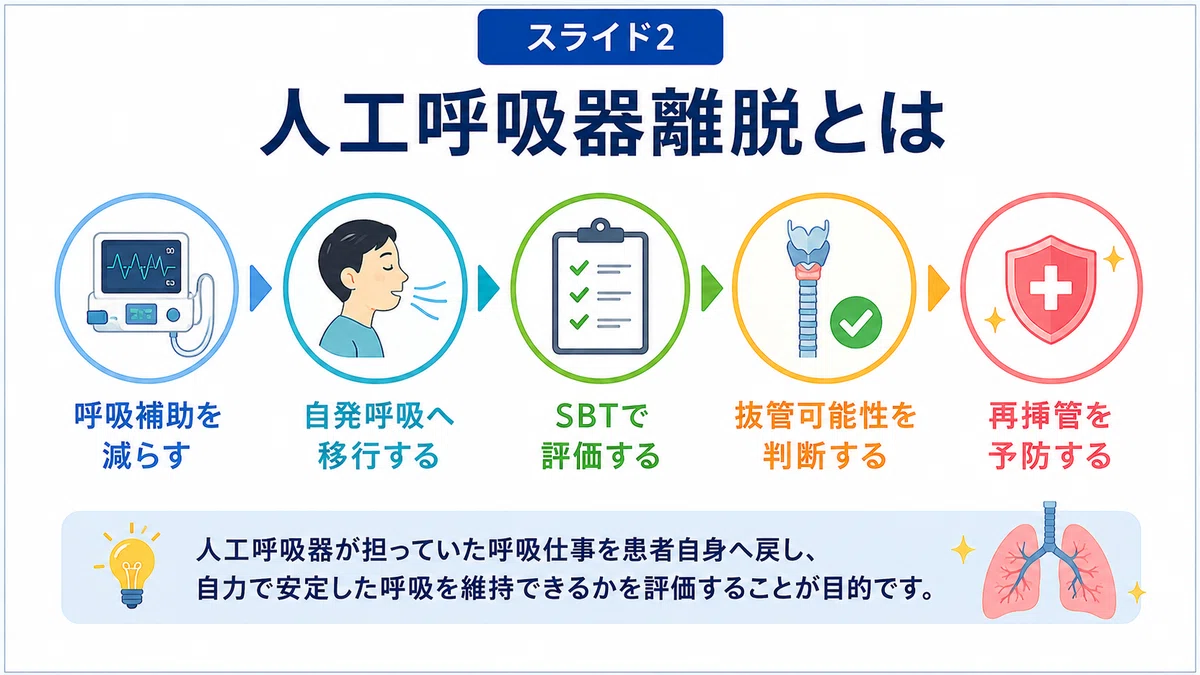 スライド2

人工呼吸器離脱とは

呼吸補助を減らす

自発呼吸へ移行する

SBTで評価する

抜管可能性を判断する

再挿管を予防する

人工呼吸器が担っていた呼吸仕事を患者自身へ戻し、自力で安定した呼吸を維持できるかを評価することが目的です。